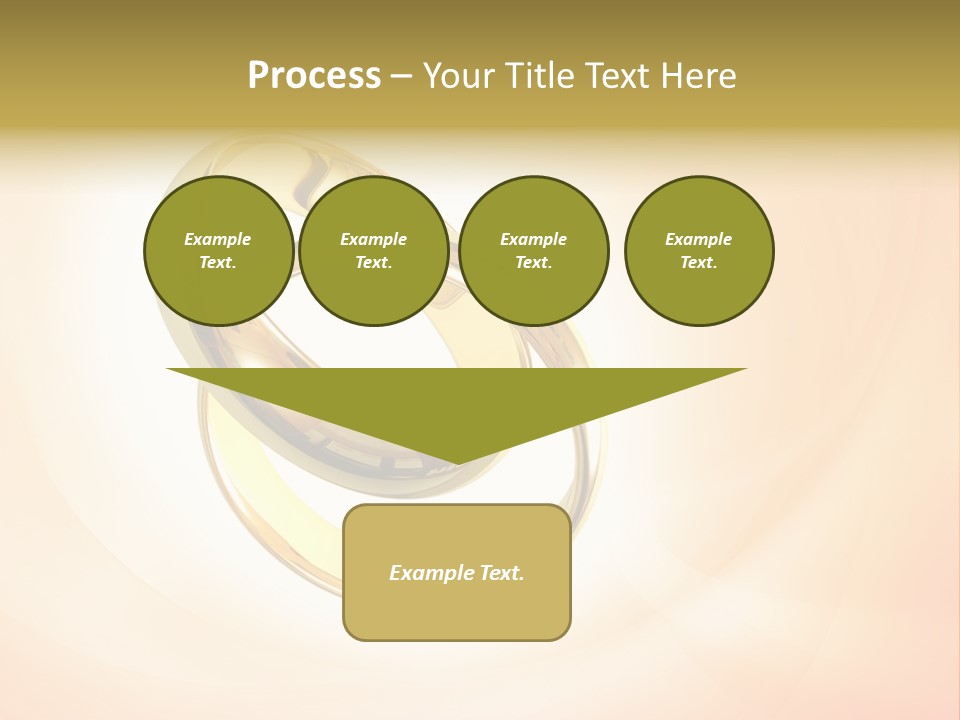 Process – Your Title Text Here

Example Text.

Example Text.

Example Text.

Example Text.

Example Text.